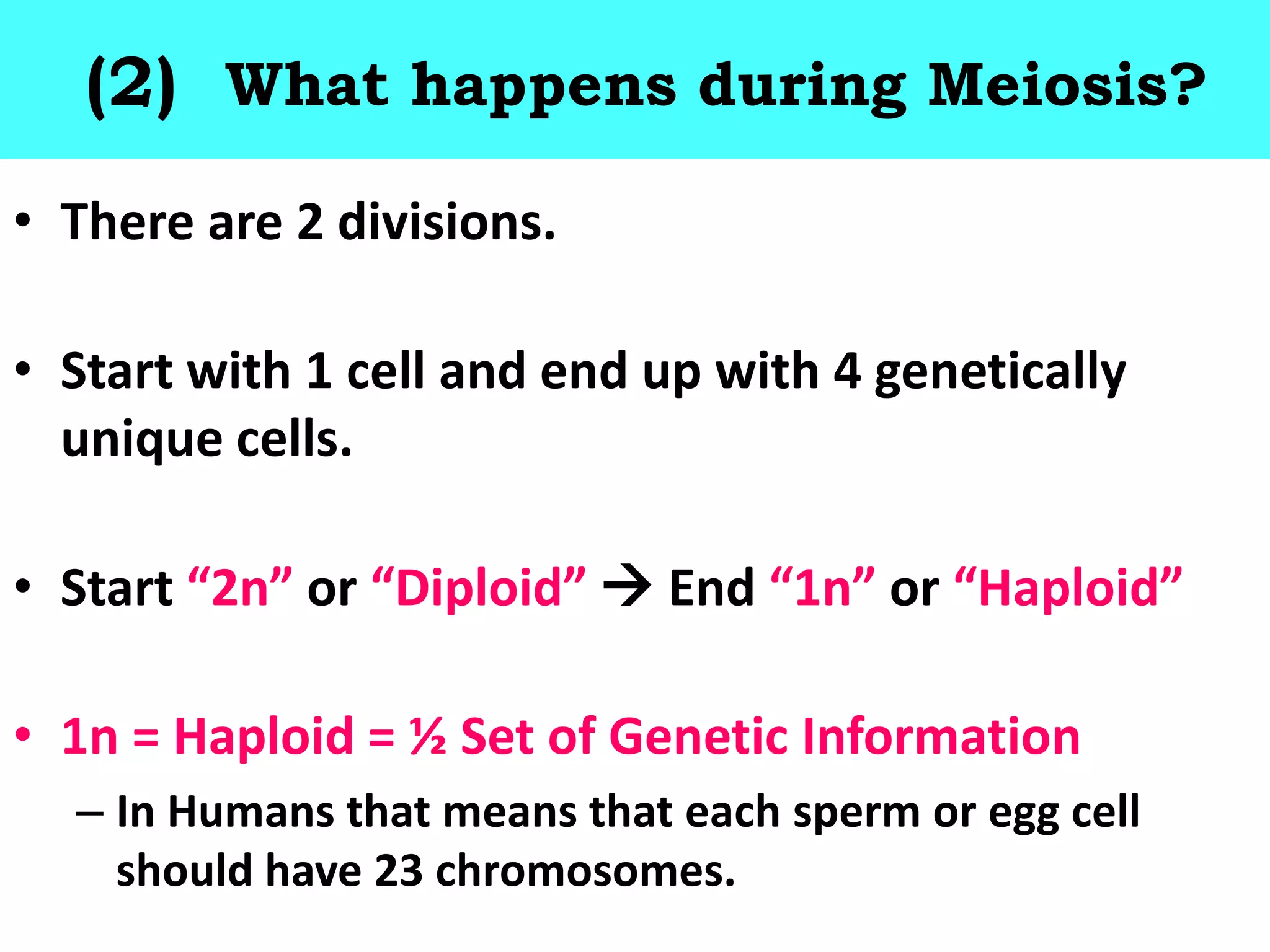 (2) What happens during Meiosis?

• There are 2 divisions.

• Start with 1 cell and end up with 4 genetically unique cells.

• Start “2n” or “Diploid” → End “1n” or “Haploid”

• 1n = Haploid = ½ Set of Genetic Information
– In Humans that means that each sperm or egg cell should have 23 chromosomes.